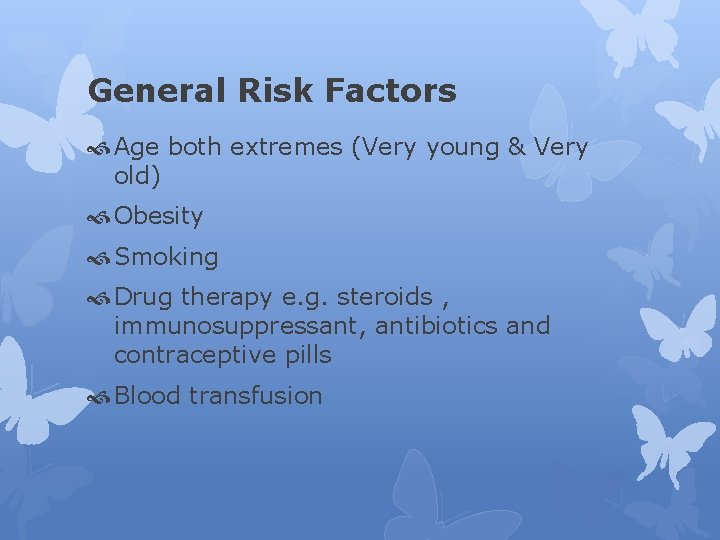 General Risk Factors

Age both extremes (Very young & Very old)

Obesity

Smoking

Drug therapy e.g. steroids , immunosuppressant, antibiotics and contraceptive pills

Blood transfusion